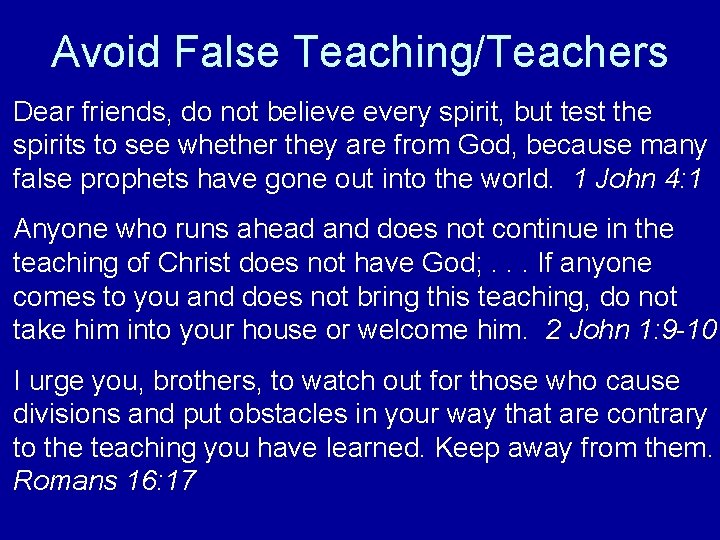 Avoid False Teaching/Teachers

Dear friends, do not believe every spirit, but test the spirits to see whether they are from God, because many false prophets have gone out into the world. 1 John 4:1

Anyone who runs ahead and does not continue in the teaching of Christ does not have God; . . . If anyone comes to you and does not bring this teaching, do not take him into your house or welcome him. 2 John 1:9-10

I urge you, brothers, to watch out for those who cause divisions and put obstacles in your way that are contrary to the teaching you have learned. Keep away from them. Romans 16:17